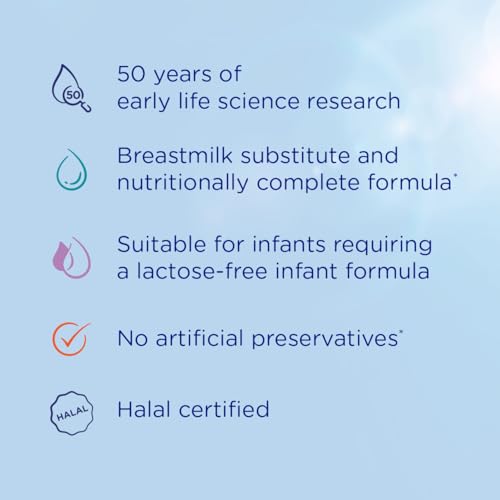 50

50 years of early life science research

Breastmilk substitute and nutritionally complete formula*

Suitable for infants requiring a lactose-free infant formula

No artificial preservatives*

HALAL

Halal certified